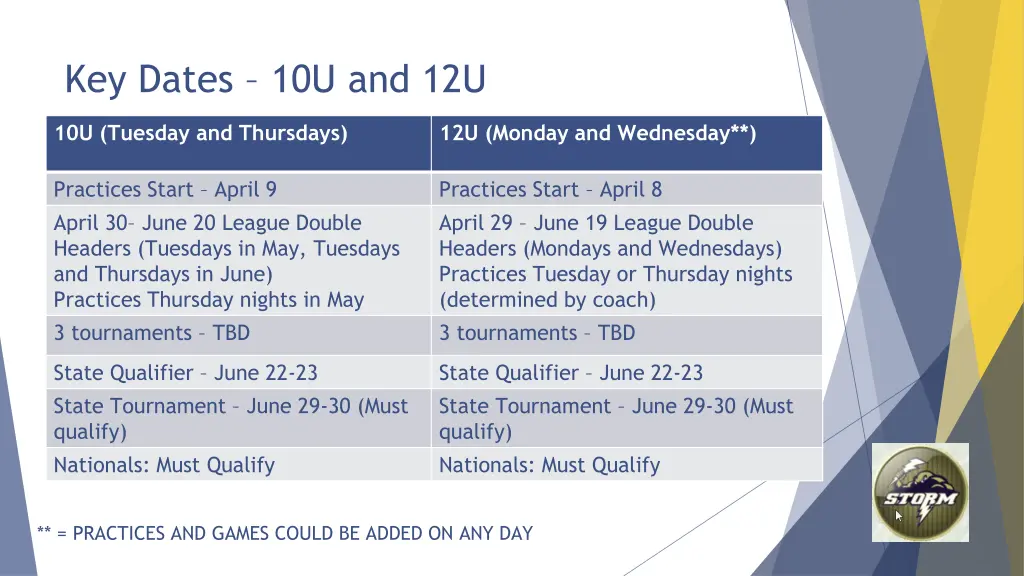 Key Dates – 10U and 12U

| 10U (Tuesday and Thursdays) | 12U (Monday and Wednesday**) |
|---|---|
| Practices Start – April 9 | Practices Start – April 8 |
| April 30– June 20 League Double Headers (Tuesdays in May, Tuesdays and Thursdays in June) Practices Thursday nights in May | April 29 – June 19 League Double Headers (Mondays and Wednesdays) Practices Tuesday or Thursday nights (determined by coach) |
| 3 tournaments – TBD | 3 tournaments – TBD |
| State Qualifier – June 22-23 | State Qualifier – June 22-23 |
| State Tournament – June 29-30 (Must qualify) | State Tournament – June 29-30 (Must qualify) |
| Nationals: Must Qualify | Nationals: Must Qualify |

** = PRACTICES AND GAMES COULD BE ADDED ON ANY DAY

STORM